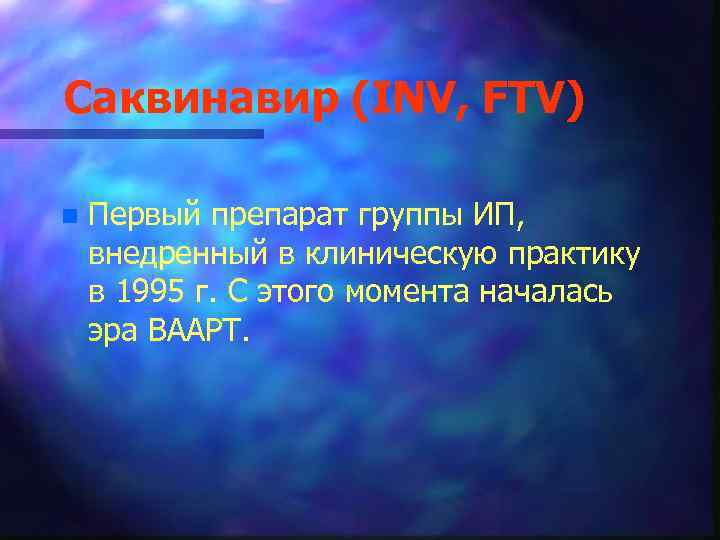 Саквинавир (INV, FTV)

Первый препарат группы ИП, внедренный в клиническую практику в 1995 г. С этого момента началась эра ВААРТ.